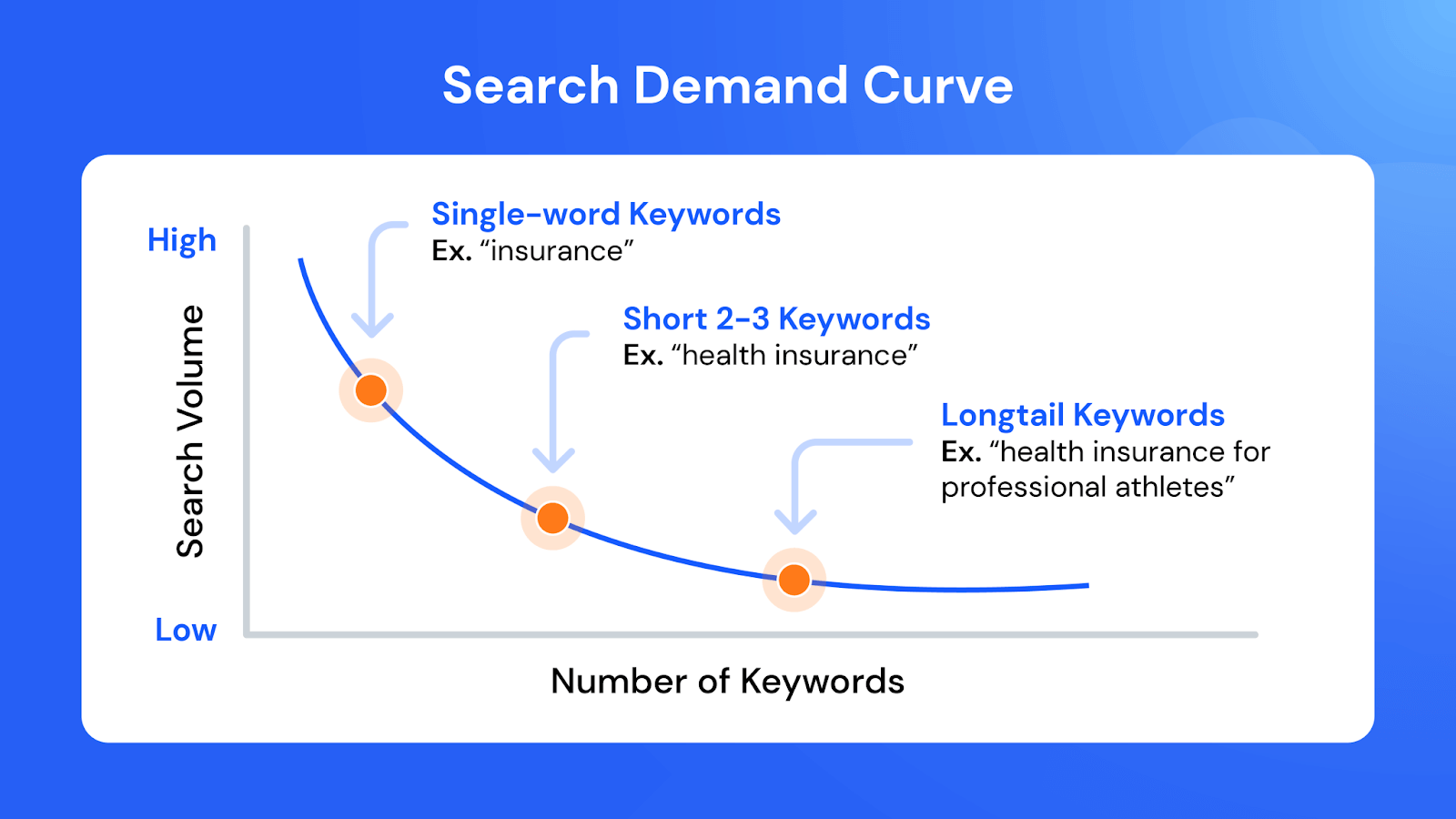 Search Demand Curve

High

Search Volume

Low

Single-word Keywords
Ex. “insurance”

Short 2-3 Keywords
Ex. “health insurance”

Longtail Keywords
Ex. “health insurance for professional athletes”

Number of Keywords